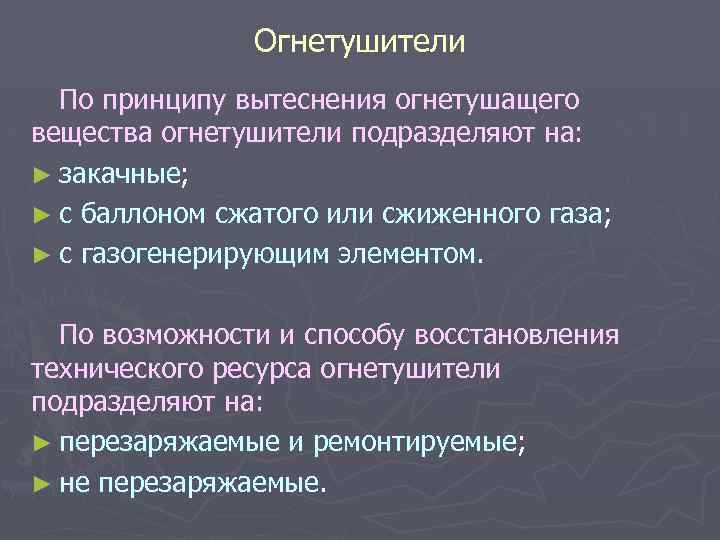 Огнетушители

По принципу вытеснения огнетушащего вещества огнетушители подразделяют на:

► закачные;
► с баллоном сжатого или сжиженного газа;
► с газогенерирующим элементом.

По возможности и способу восстановления технического ресурса огнетушители подразделяют на:

► перезаряжаемые и ремонтируемые;
► не перезаряжаемые.